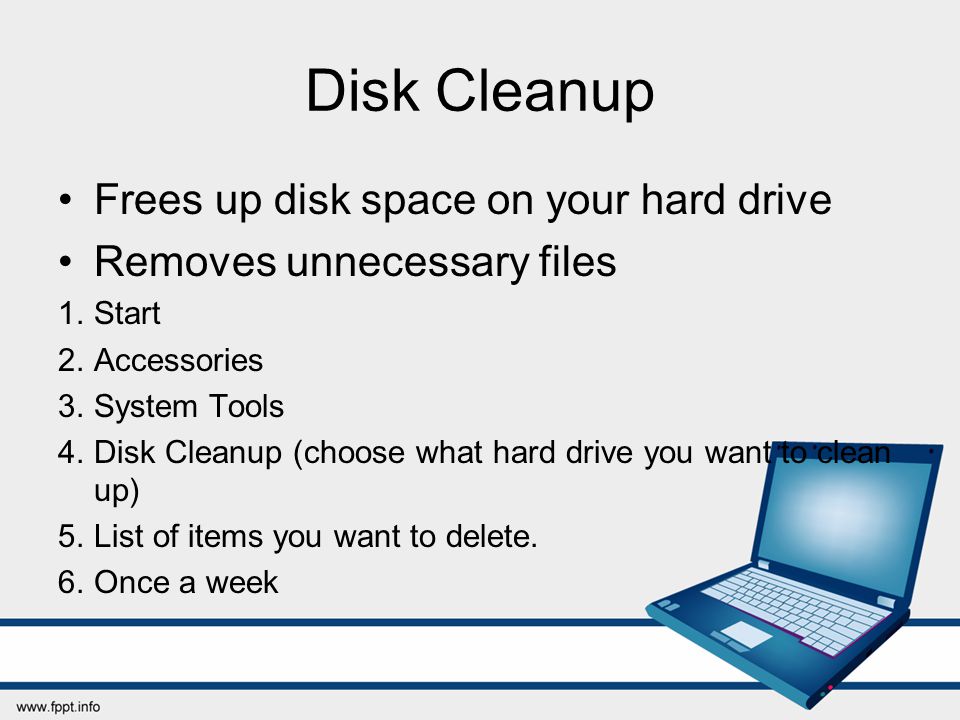 Disk Cleanup

• Frees up disk space on your hard drive
• Removes unnecessary files

1. Start
2. Accessories
3. System Tools
4. Disk Cleanup (choose what hard drive you want to clean up)
5. List of items you want to delete.
6. Once a week

www.fppt.info